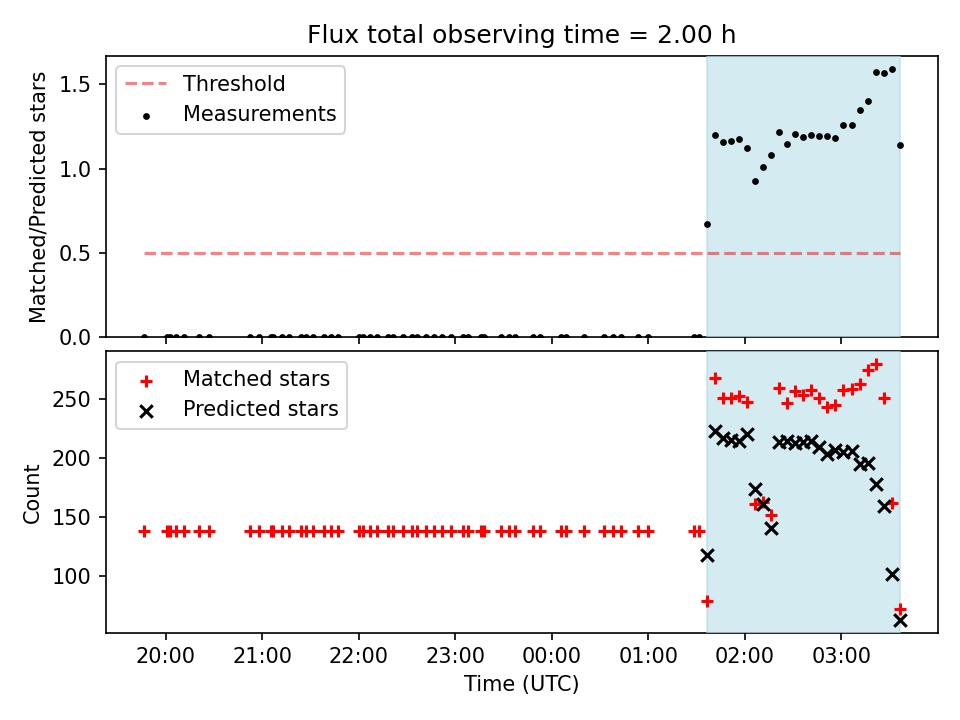 Flux total observing time = 2.00 h

Threshold
Measurements

Matched/Predicted stars

1.5
1.0
0.5
0.0

Matched stars
Predicted stars

Count

250
200
150
100

20:00
21:00
22:00
23:00
00:00
01:00
02:00
03:00

Time (UTC)